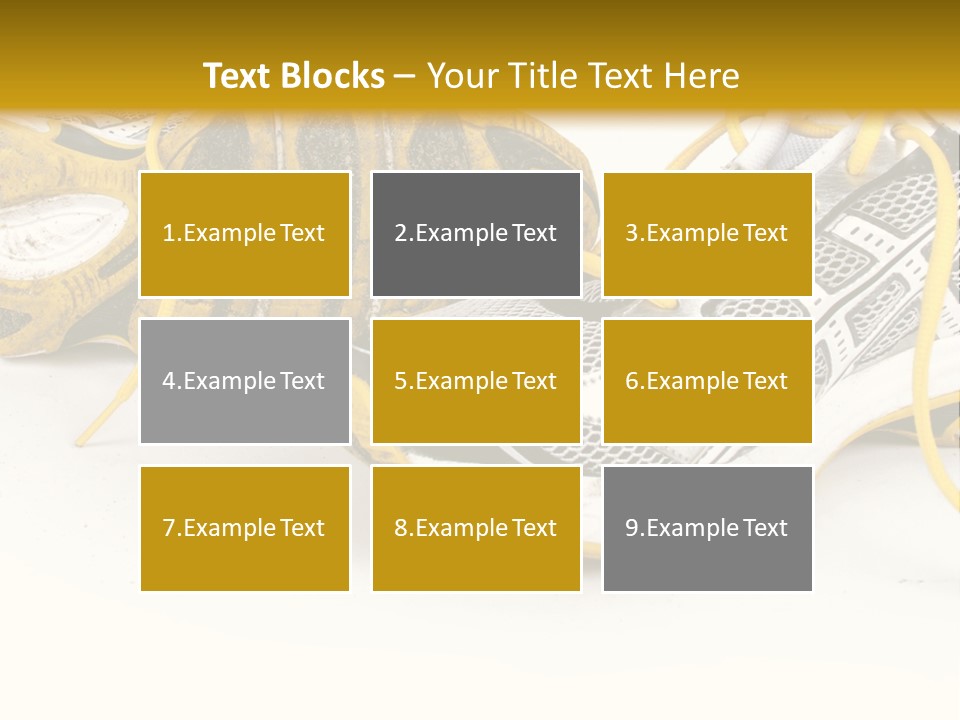 Text Blocks – Your Title Text Here

1.Example Text

2.Example Text

3.Example Text

4.Example Text

5.Example Text

6.Example Text

7.Example Text

8.Example Text

9.Example Text